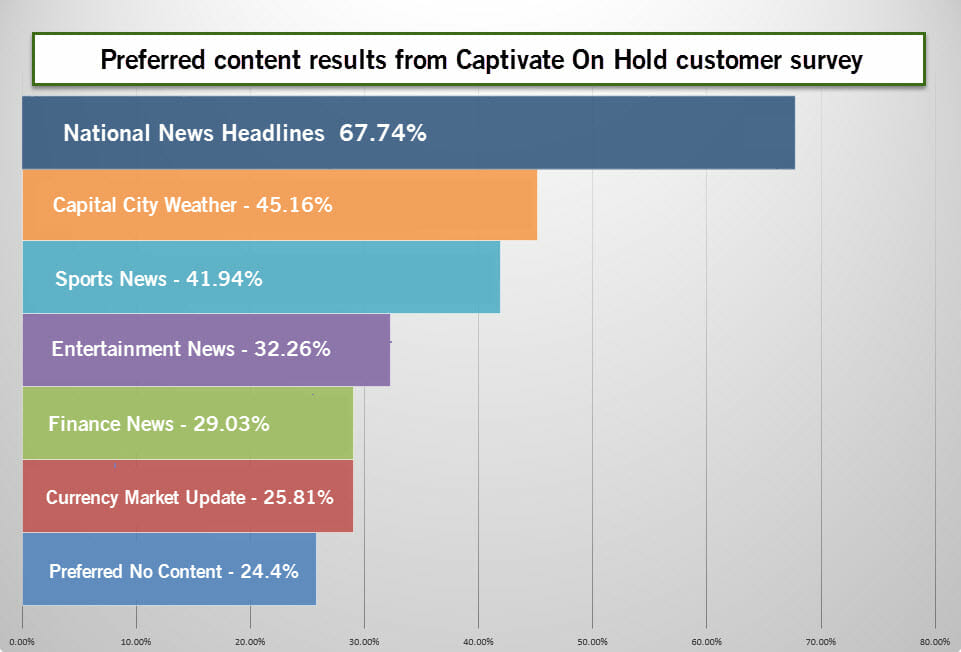 Preferred content results from Captivate On Hold customer survey

National News Headlines 67.74%

Capital City Weather - 45.16%

Sports News - 41.94%

Entertainment News - 32.26%

Finance News - 29.03%

Currency Market Update - 25.81%

Preferred No Content - 24.4%

0.00% 10.00% 20.00% 30.00% 40.00% 50.00% 60.00% 70.00% 80.00%